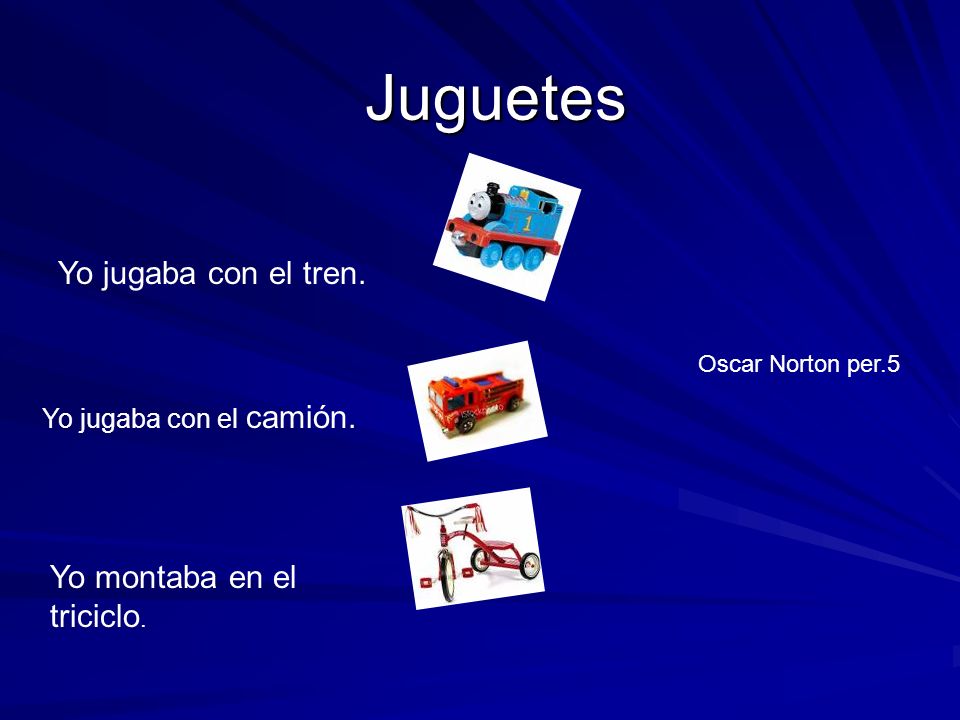 Juguetes

Yo jugaba con el tren.

Oscar Norton per.5

Yo jugaba con el camión.

Yo montaba en el triciclo.